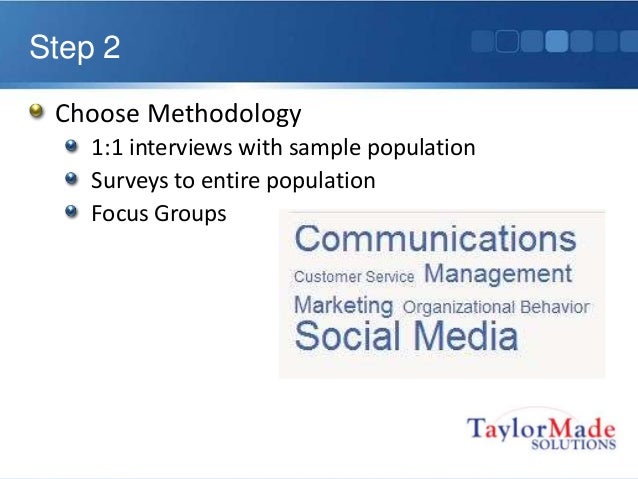 Step 2

Choose Methodology
1:1 interviews with sample population
Surveys to entire population
Focus Groups

Communications
Customer Service Management
Marketing Organizational Behavior
Social Media

TaylorMade SOLUTIONS